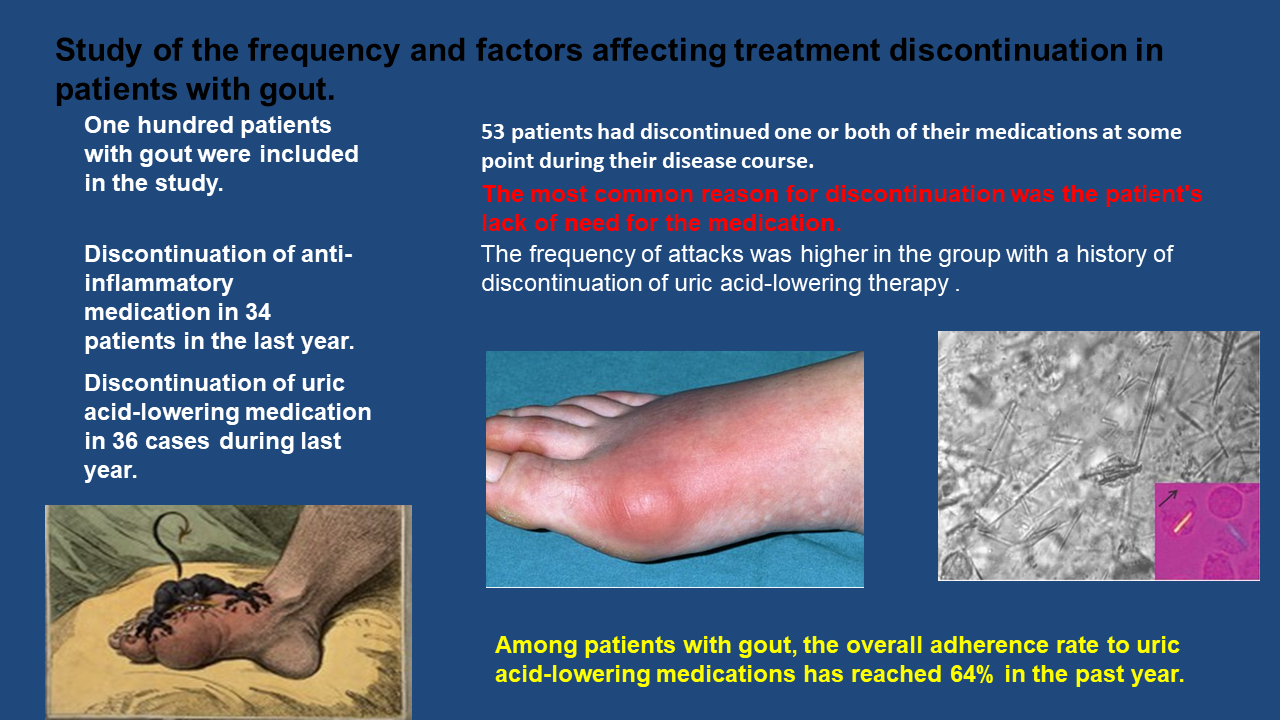 Study of the frequency and factors affecting treatment discontinuation in patients with gout.

One hundred patients with gout were included in the study.

Discontinuation of anti-inflammatory medication in 34 patients in the last year.

Discontinuation of uric acid-lowering medication in 36 cases during last year.

53 patients had discontinued one or both of their medications at some point during their disease course.

The most common reason for discontinuation was the patient's lack of need for the medication.

The frequency of attacks was higher in the group with a history of discontinuation of uric acid-lowering therapy .

Among patients with gout, the overall adherence rate to uric acid-lowering medications has reached 64% in the past year.